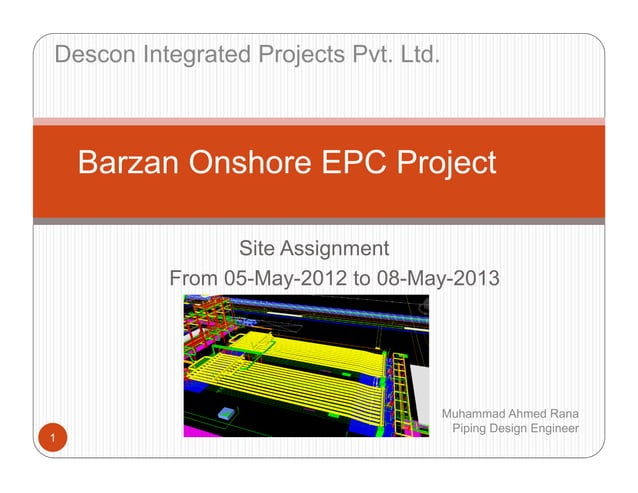 Descon Integrated Projects Pvt. Ltd.

Barzan Onshore EPC Project

Site Assignment
From 05-May-2012 to 08-May-2013

Muhammad Ahmed Rana
Piping Design Engineer

1